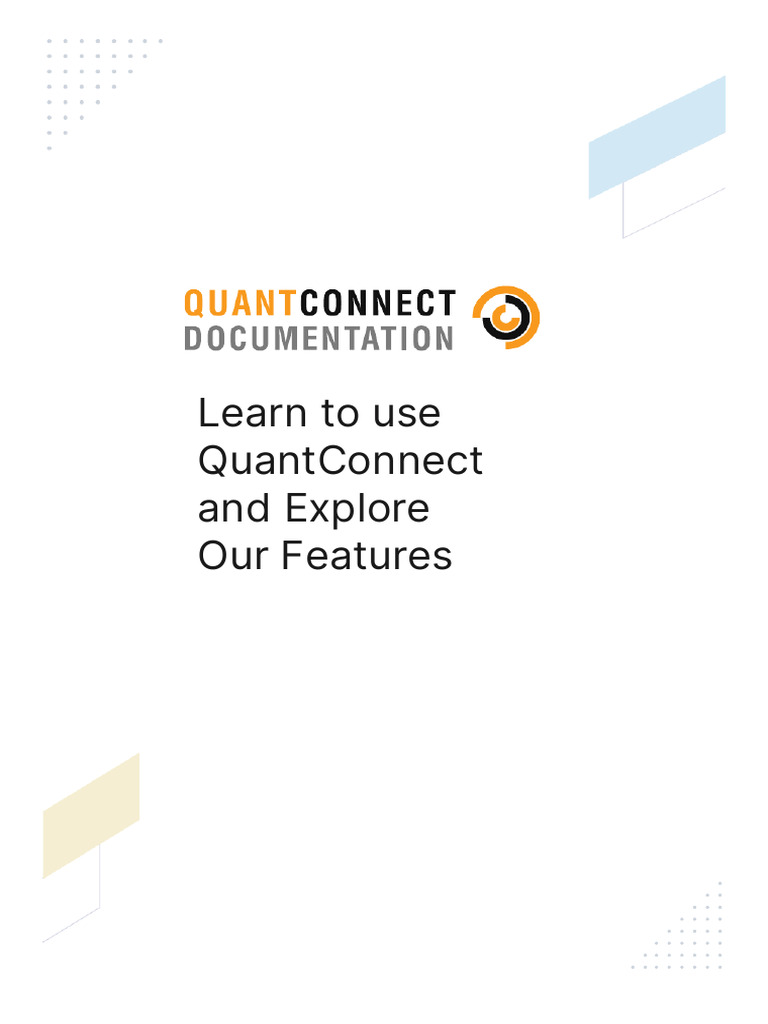 QUANTCONNECT
DOCUMENTATION

Learn to use QuantConnect and Explore Our Features